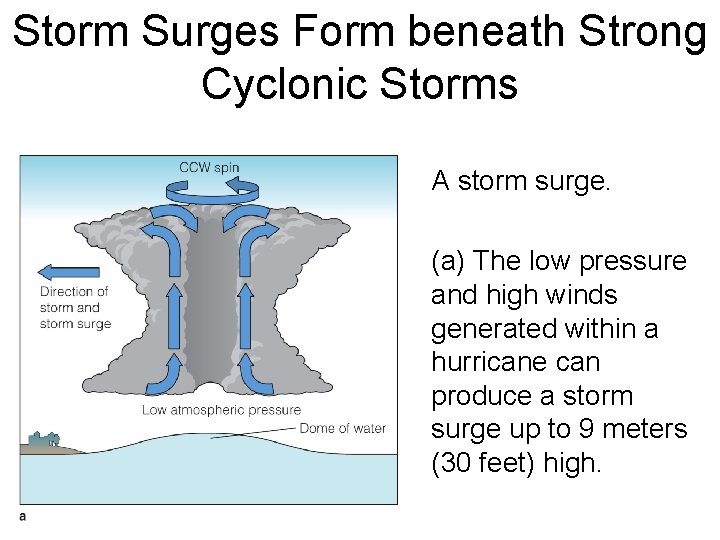 Storm Surges Form beneath Strong Cyclonic Storms

CCW spin

Direction of storm and storm surge

Low atmospheric pressure

Dome of water

a

A storm surge.

(a) The low pressure and high winds generated within a hurricane can produce a storm surge up to 9 meters (30 feet) high.